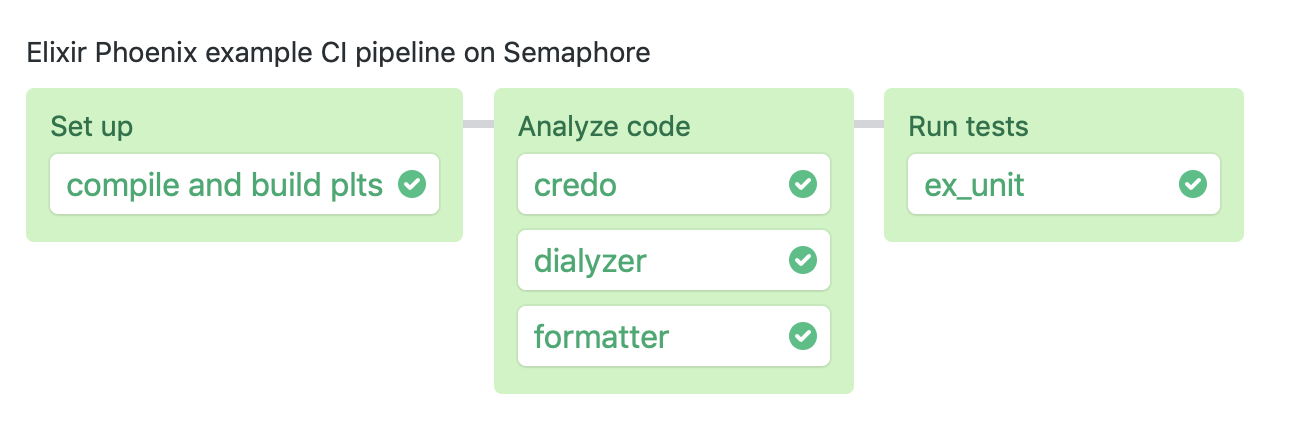 Elixir Phoenix example CI pipeline on Semaphore

Set up

compile and build plts

Analyze code

credo

dialyzer

formatter

Run tests

ex_unit